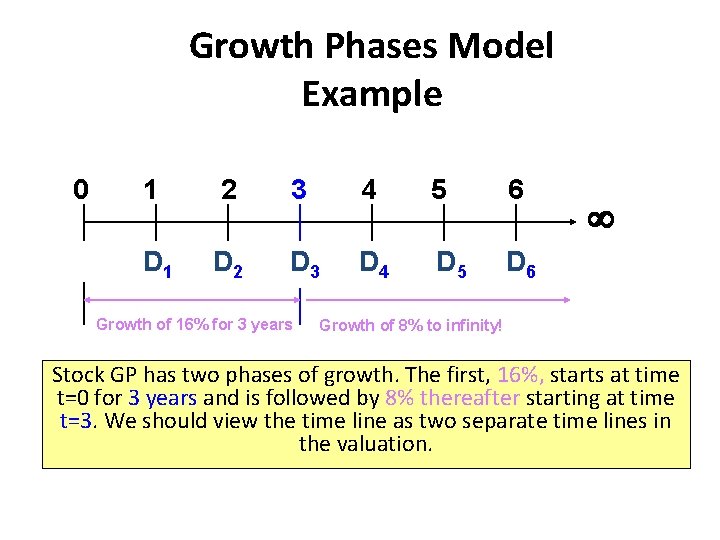 Growth Phases Model Example

0 1 2 3 4 5 6 $\infty$

$D_1$ $D_2$ $D_3$ $D_4$ $D_5$ $D_6$

Growth of 16% for 3 years

Growth of 8% to infinity!

Stock GP has two phases of growth. The first, 16%, starts at time t=0 for 3 years and is followed by 8% thereafter starting at time t=3. We should view the time line as two separate time lines in the valuation.